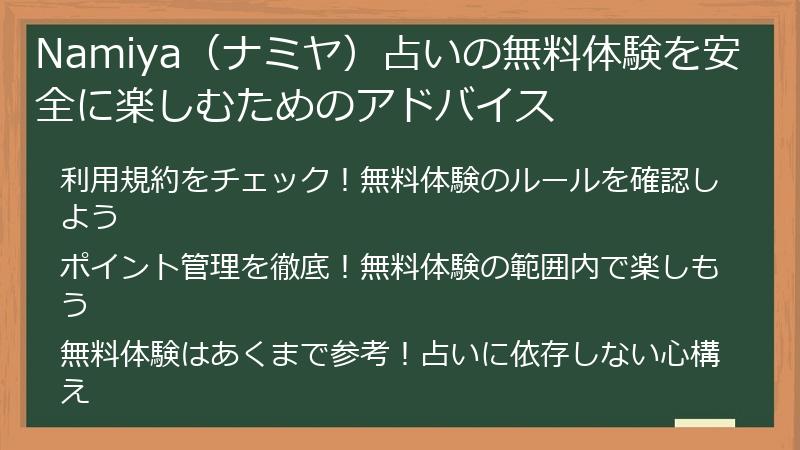 Namiya（ナミヤ）占いの無料体験を安全に楽しむためのアドバイス

利用規約をチェック！無料体験のルールを確認しよう

ポイント管理を徹底！無料体験の範囲内で楽しもう

無料体験はあくまで参考！占いに依存しない心構え